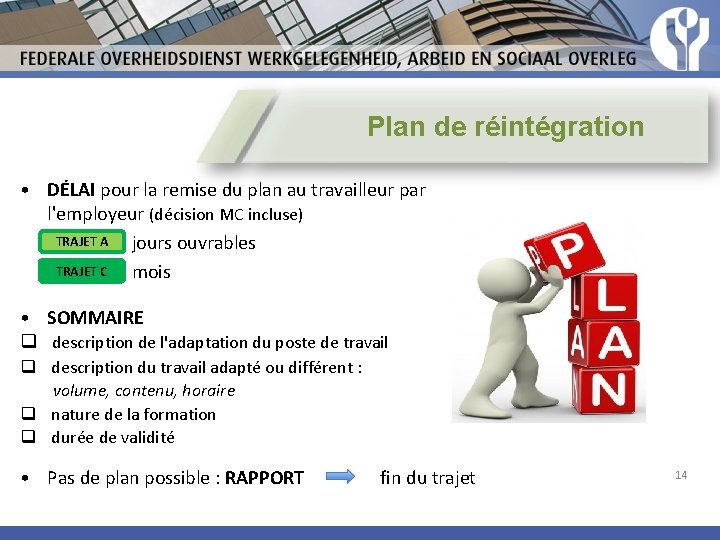 FEDERALE OVERHEIDSDIENST WERKGELEGENHEID, ARBEID EN SOCIAAL OVERLEG

Plan de réintégration

• DÉLAI pour la remise du plan au travailleur par l'employeur (décision MC incluse)

TRAJET A jours ouvrables

TRAJET C mois

• SOMMAIRE

❑ description de l'adaptation du poste de travail

❑ description du travail adapté ou différent : volume, contenu, horaire

❑ nature de la formation

❑ durée de validité

• Pas de plan possible : RAPPORT fin du trajet

PLAN

14